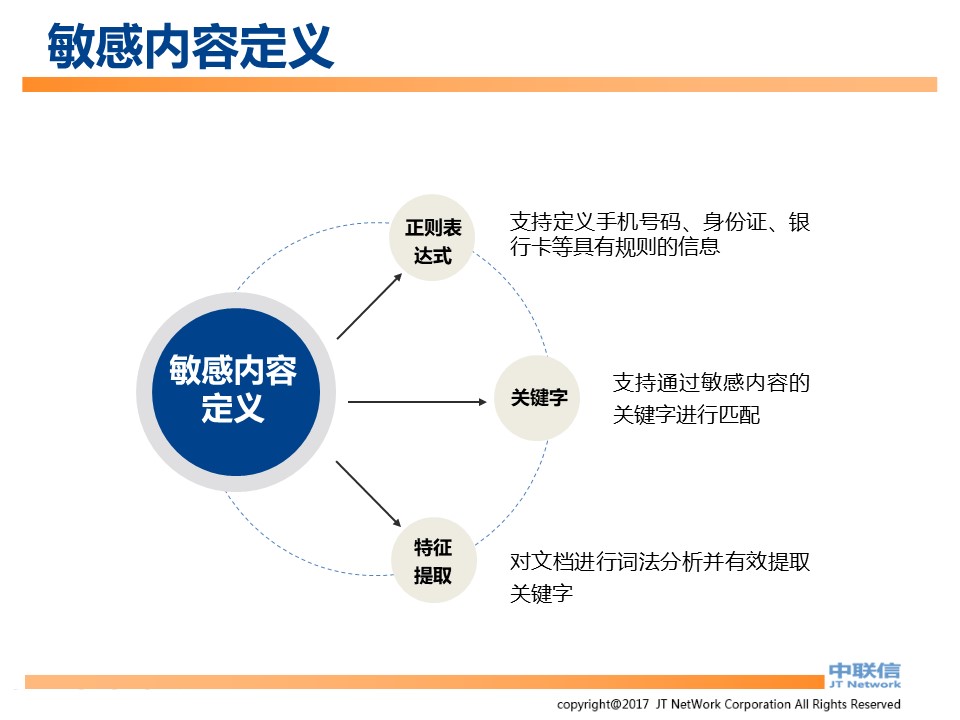 敏感内容定义

敏感内容定义

正则表达式

支持定义手机号码、身份证、银行卡等具有规则的信息

关键字

支持通过敏感内容的关键字进行匹配

特征提取

对文档进行词法分析并有效提取关键字

中联信
JT Network

copyright@2017 JT NetWork Corporation All Rights Reserved